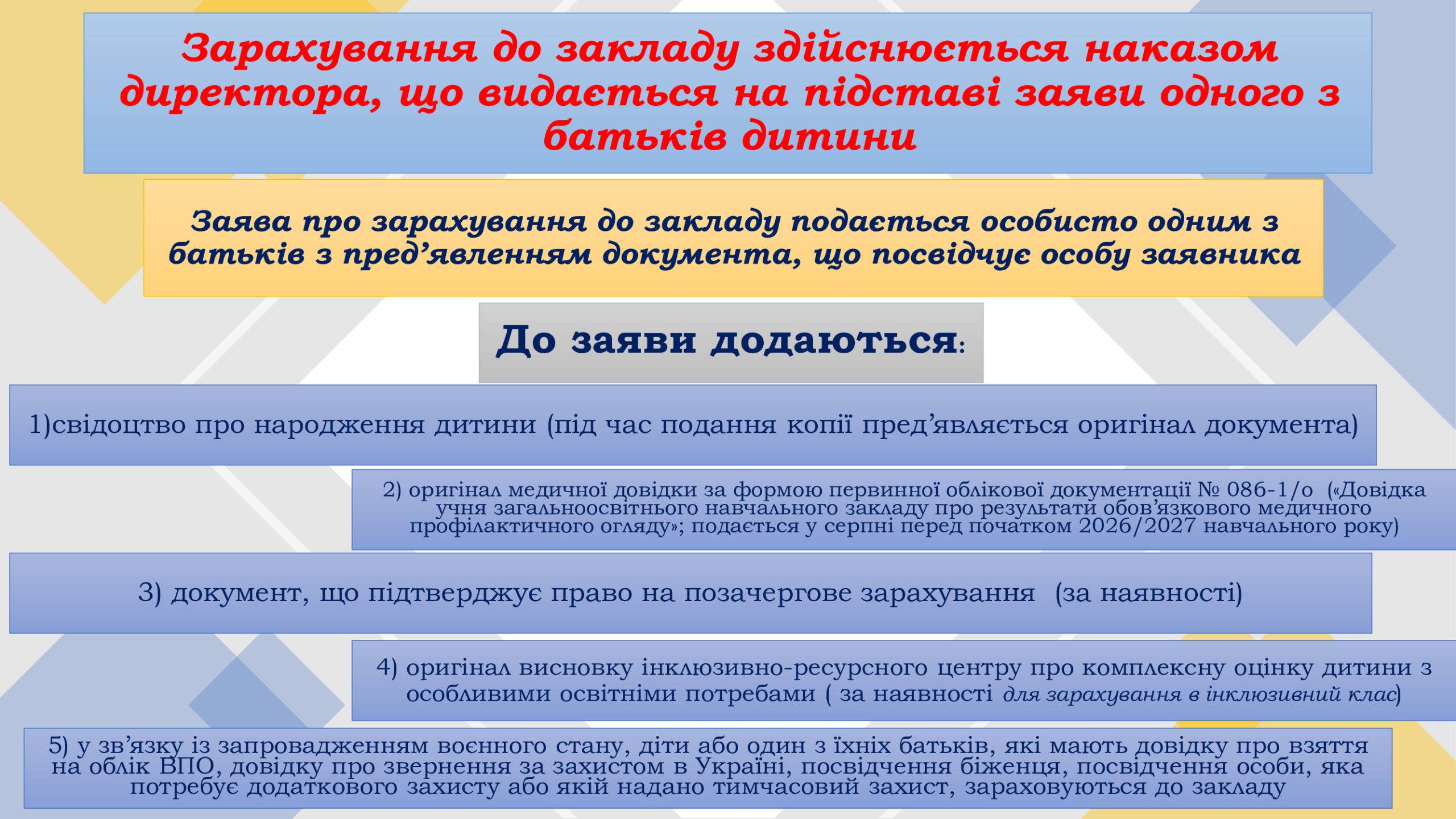 Зарахування до закладу здійснюється наказом директора, що видається на підставі заяви одного з батьків дитини

Заява про зарахування до закладу подається особисто одним з батьків з пред’явленням документа, що посвідчує особу заявника

До заяви додаються:

1)свідоцтво про народження дитини (під час подання копії пред’являється оригінал документа)

2) оригінал медичної довідки за формою первинної облікової документації № 086-1/о («Довідка учня загальноосвітнього навчального закладу про результати обов’язкового медичного профілактичного огляду»; подається у серпні перед початком 2026/2027 навчального року)

3) документ, що підтверджує право на позачергове зарахування (за наявності)

4) оригінал висновку інклюзивно-ресурсного центру про комплексну оцінку дитини з особливими освітніми потребами ( за наявності для зарахування в інклюзивний клас)

5) у зв’язку із запровадженням воєнного стану, діти або один з їхніх батьків, які мають довідку про взяття на облік ВПО, довідку про звернення за захистом в Україні, посвідчення біженця, посвідчення особи, яка потребує додаткового захисту або якій надано тимчасовий захист, зараховуються до закладу